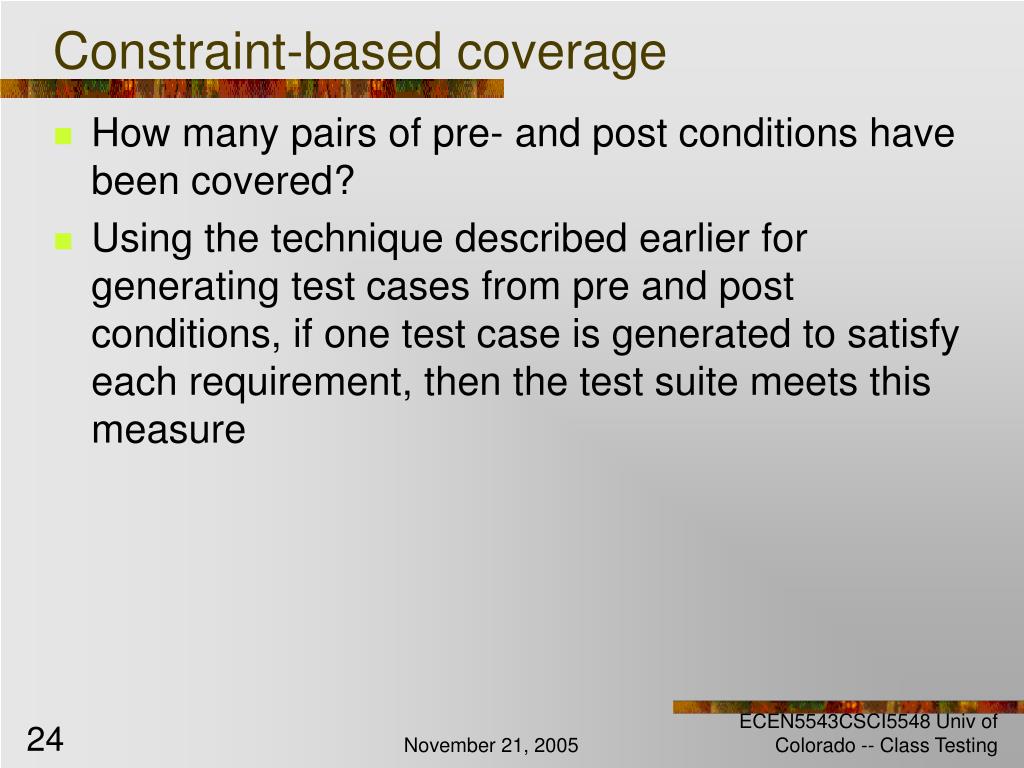 Constraint-based coverage

How many pairs of pre- and post conditions have been covered?

Using the technique described earlier for generating test cases from pre and post conditions, if one test case is generated to satisfy each requirement, then the test suite meets this measure

24

November 21, 2005

ECEN5543CSCI5548 Univ of Colorado -- Class Testing